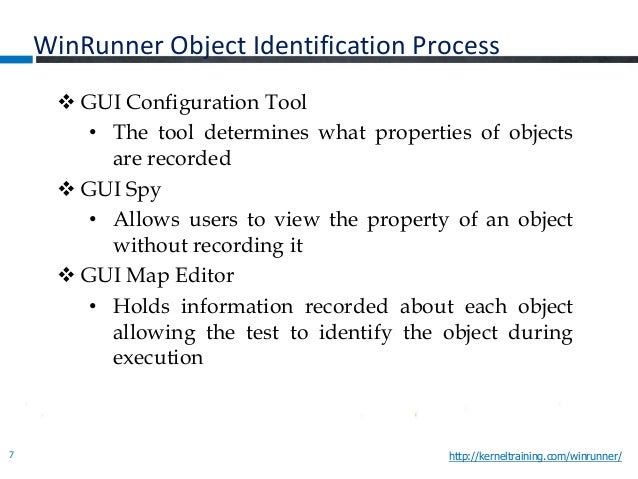 WinRunner Object Identification Process

❖ GUI Configuration Tool

• The tool determines what properties of objects are recorded

❖ GUI Spy

• Allows users to view the property of an object without recording it

❖ GUI Map Editor

• Holds information recorded about each object allowing the test to identify the object during execution

7

http://kerneltraining.com/winrunner/